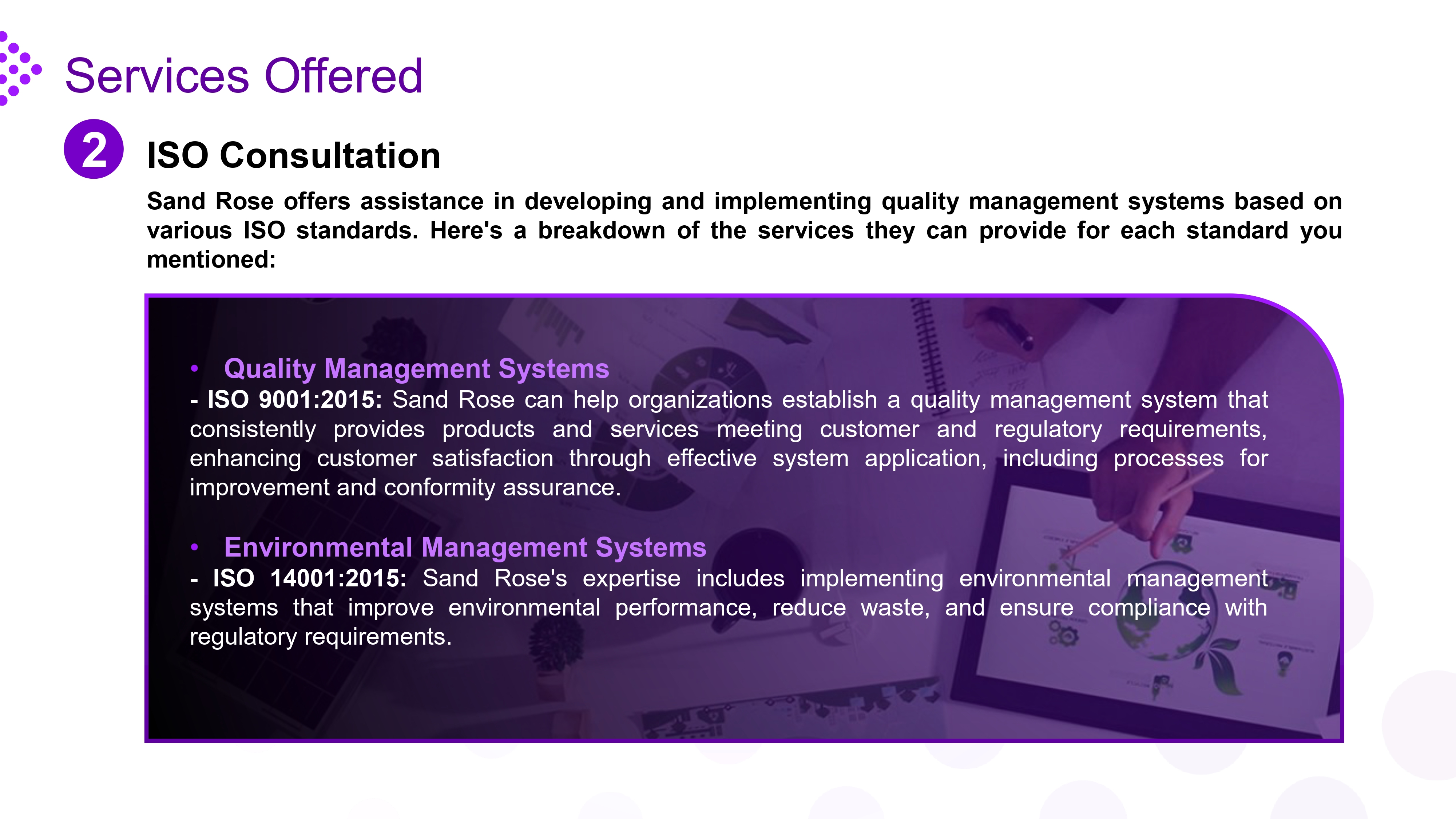 Services Offered

2

ISO Consultation

Sand Rose offers assistance in developing and implementing quality management systems based on various ISO standards. Here's a breakdown of the services they can provide for each standard you mentioned:

• Quality Management Systems
- ISO 9001:2015: Sand Rose can help organizations establish a quality management system that consistently provides products and services meeting customer and regulatory requirements, enhancing customer satisfaction through effective system application, including processes for improvement and conformity assurance.

• Environmental Management Systems
- ISO 14001:2015: Sand Rose's expertise includes implementing environmental management systems that improve environmental performance, reduce waste, and ensure compliance with regulatory requirements.